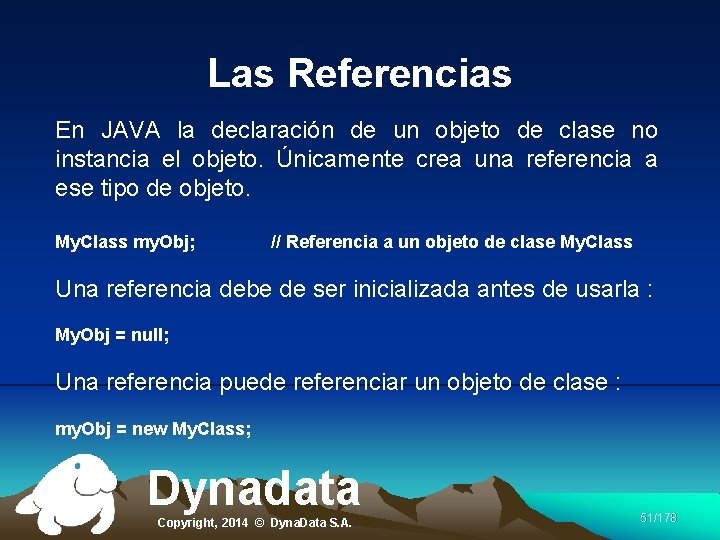 Las Referencias

En JAVA la declaración de un objeto de clase no instancia el objeto. Únicamente crea una referencia a ese tipo de objeto.

MyClass myObj; // Referencia a un objeto de clase MyClass

Una referencia debe de ser inicializada antes de usarla :

MyObj = null;

Una referencia puede referenciar un objeto de clase :

myObj = new MyClass;

Dynadata

Copyright, 2014 © DynaData S.A.

51/178